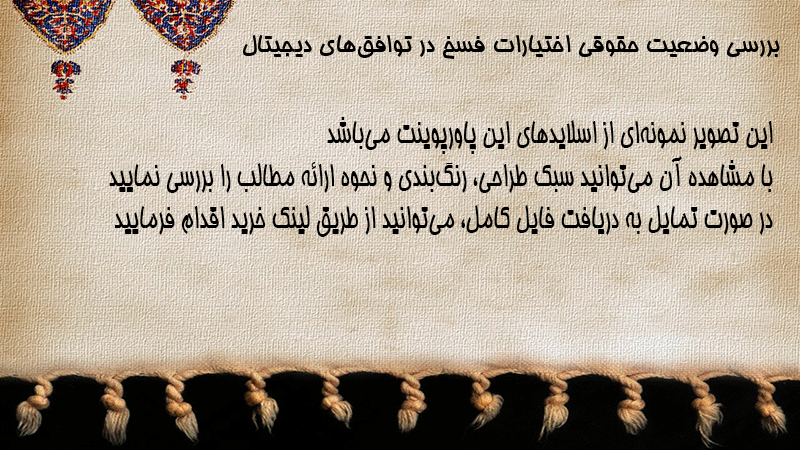 بررسی وضعیت حقوقی اختیارات فسخ در توافق‌های دیجیتال

این تصویر نمونه‌ای از اسلایدهای این پاورپوینت می‌باشد
با مشاهده آن می‌توانید سبک طراحی، رنگ‌بندی و نحوه ارائه مطالب را بررسی نمایید
در صورت تمایل به دریافت فایل کامل، می‌توانید از طریق لینک خرید اقدام فرمایید